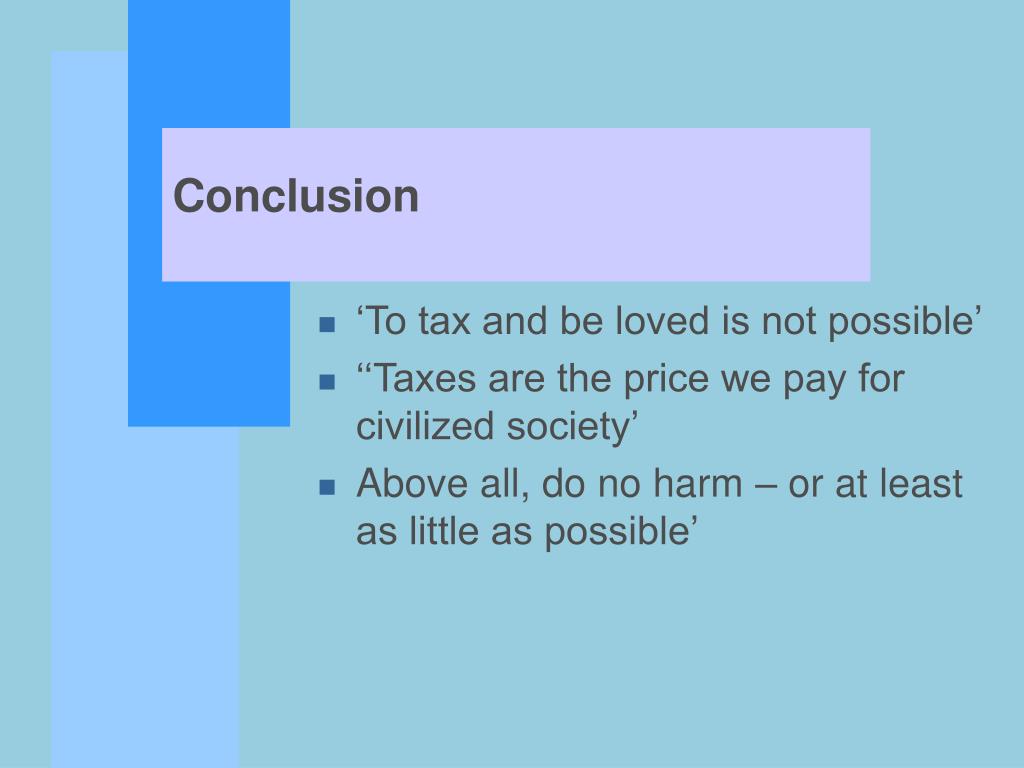 Conclusion

- ‘To tax and be loved is not possible’
- ‘‘Taxes are the price we pay for civilized society’
- Above all, do no harm – or at least as little as possible’